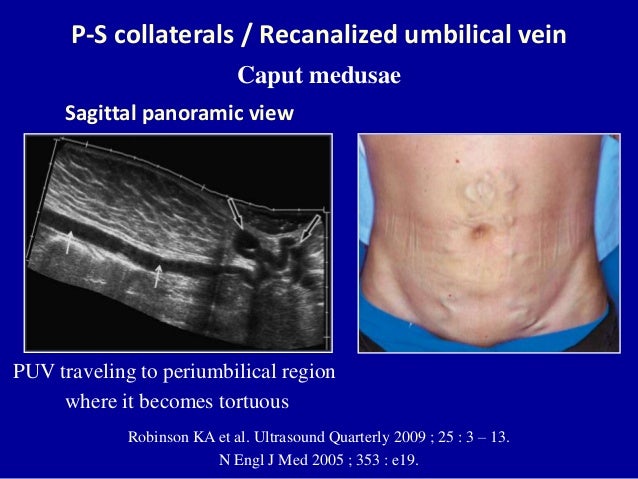 P-S collaterals / Recanalized umbilical vein

Caput medusae

Sagittal panoramic view

PUV traveling to periumbilical region where it becomes tortuous

Robinson KA et al. Ultrasound Quarterly 2009 ; 25 : 3 – 13.

N Engl J Med 2005 ; 353 : e19.